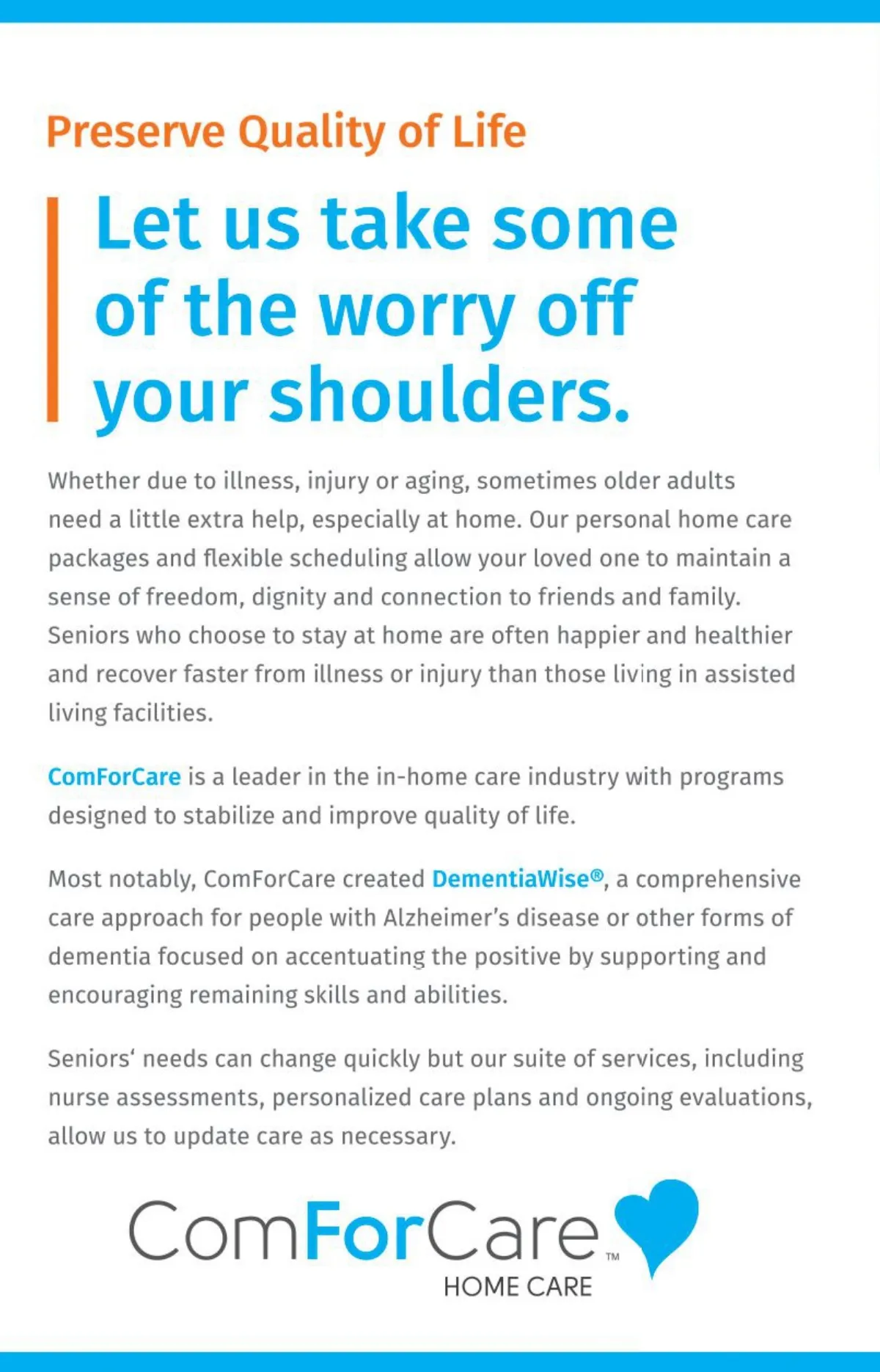 Preserve Quality of Life

Let us take some of the worry off your shoulders.

Whether due to illness, injury or aging, sometimes older adults need a little extra help, especially at home. Our personal home care packages and flexible scheduling allow your loved one to maintain a sense of freedom, dignity and connection to friends and family. Seniors who choose to stay at home are often happier and healthier and recover faster from illness or injury than those living in assisted living facilities.

ComForCare is a leader in the in-home care industry with programs designed to stabilize and improve quality of life.

Most notably, ComForCare created DementiaWise®, a comprehensive care approach for people with Alzheimer's disease or other forms of dementia focused on accentuating the positive by supporting and encouraging remaining skills and abilities.

Seniors' needs can change quickly but our suite of services, including nurse assessments, personalized care plans and ongoing evaluations, allow us to update care as necessary.

ComForCare™
HOME CARE